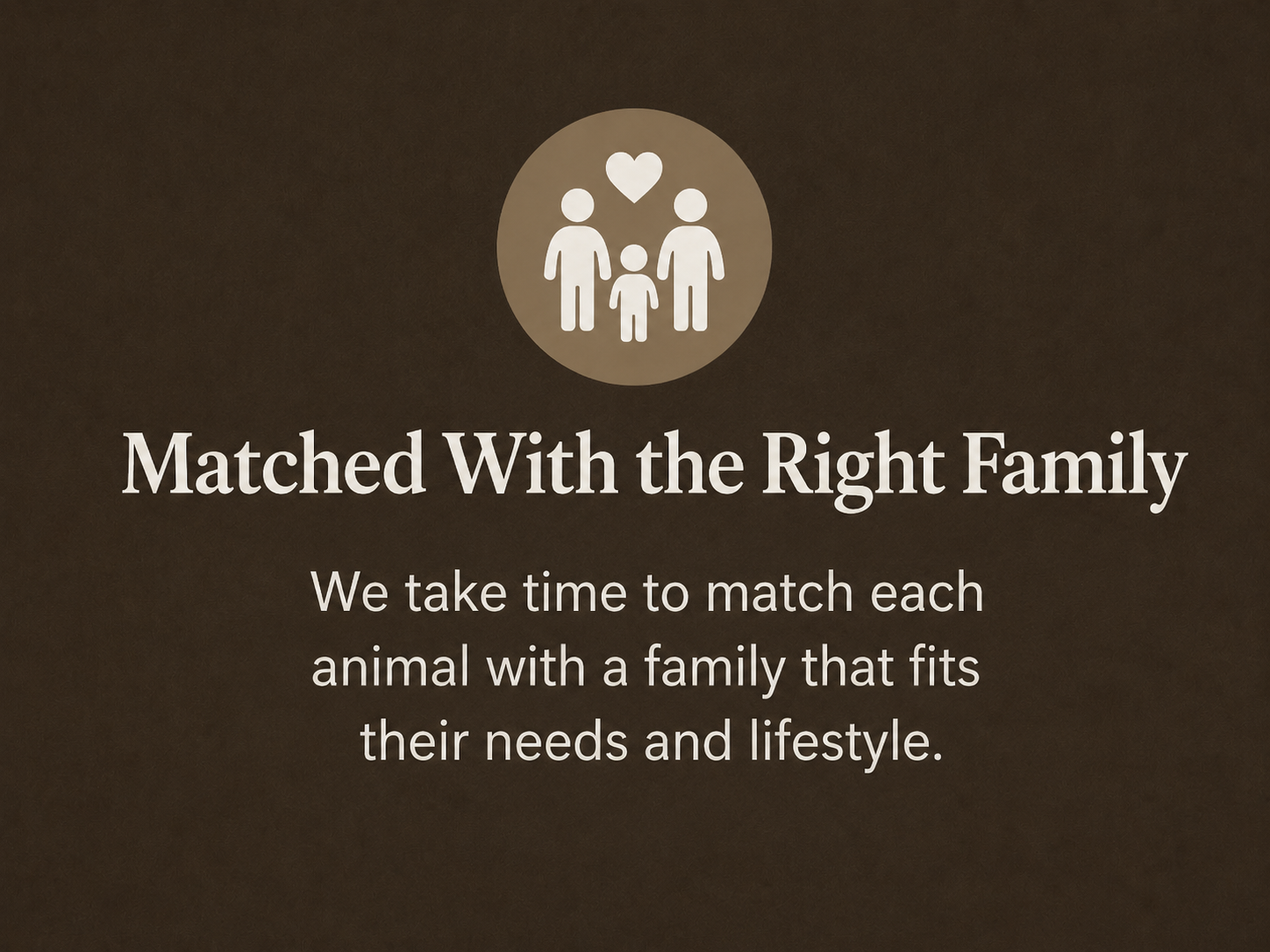 Matched With the Right Family

We take time to match each animal with a family that fits their needs and lifestyle.